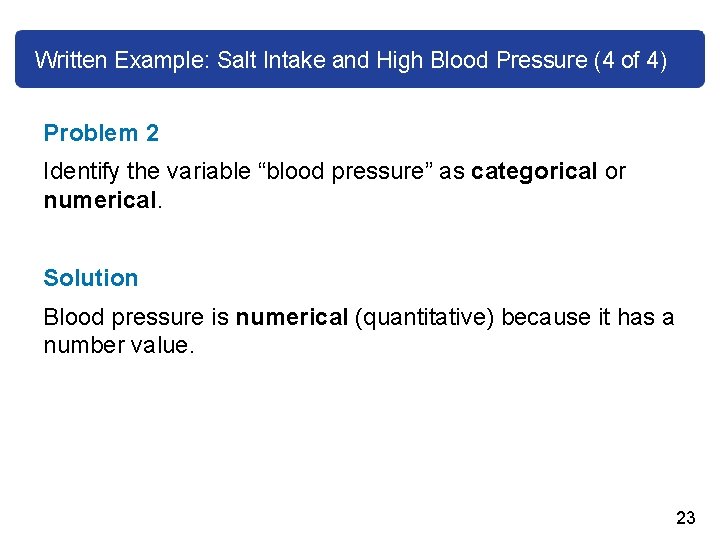 Written Example: Salt Intake and High Blood Pressure (4 of 4)

Problem 2

Identify the variable “blood pressure” as categorical or numerical.

Solution

Blood pressure is numerical (quantitative) because it has a number value.

23